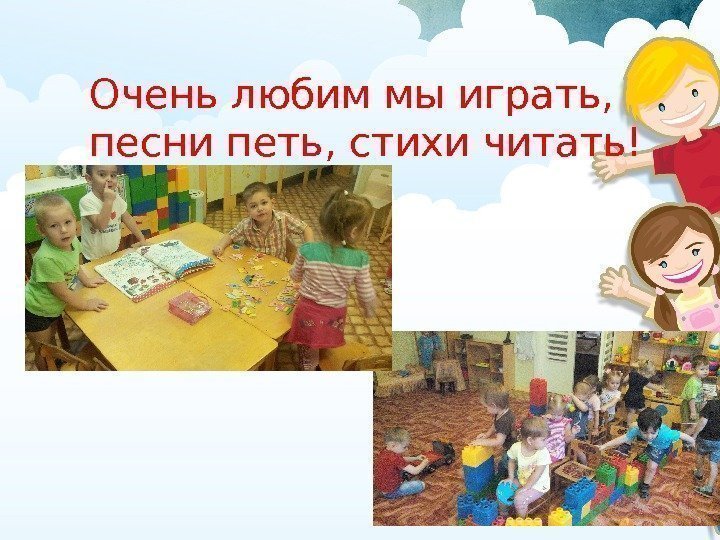 Очень любим мы играть,
песни петь, стихи читать!